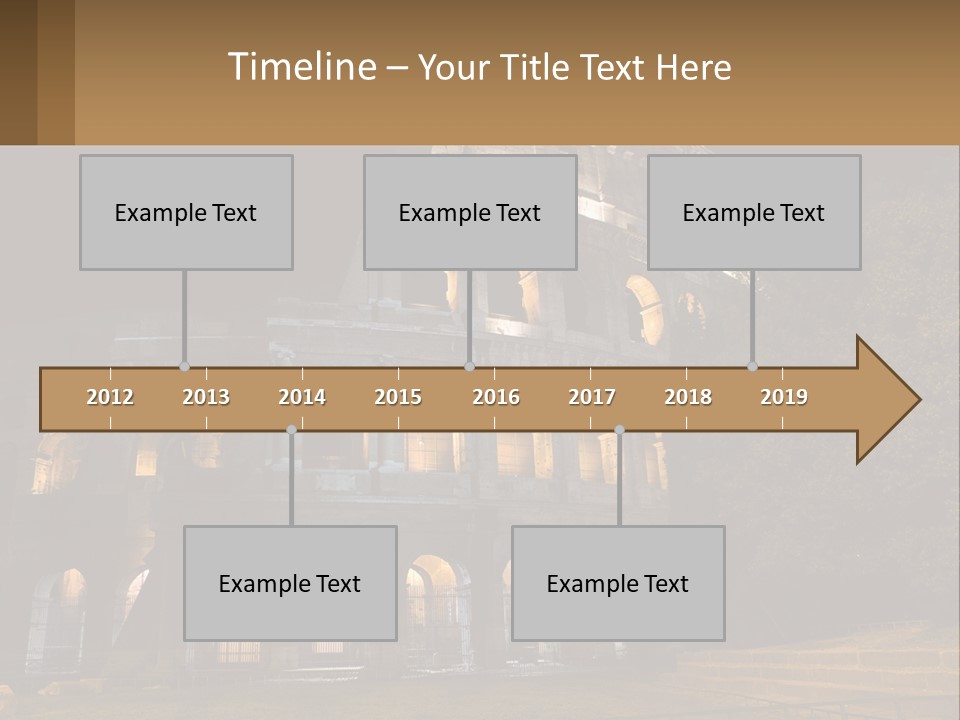 Timeline – Your Title Text Here

Example Text

Example Text

Example Text

2012 2013 2014 2015 2016 2017 2018 2019

Example Text

Example Text